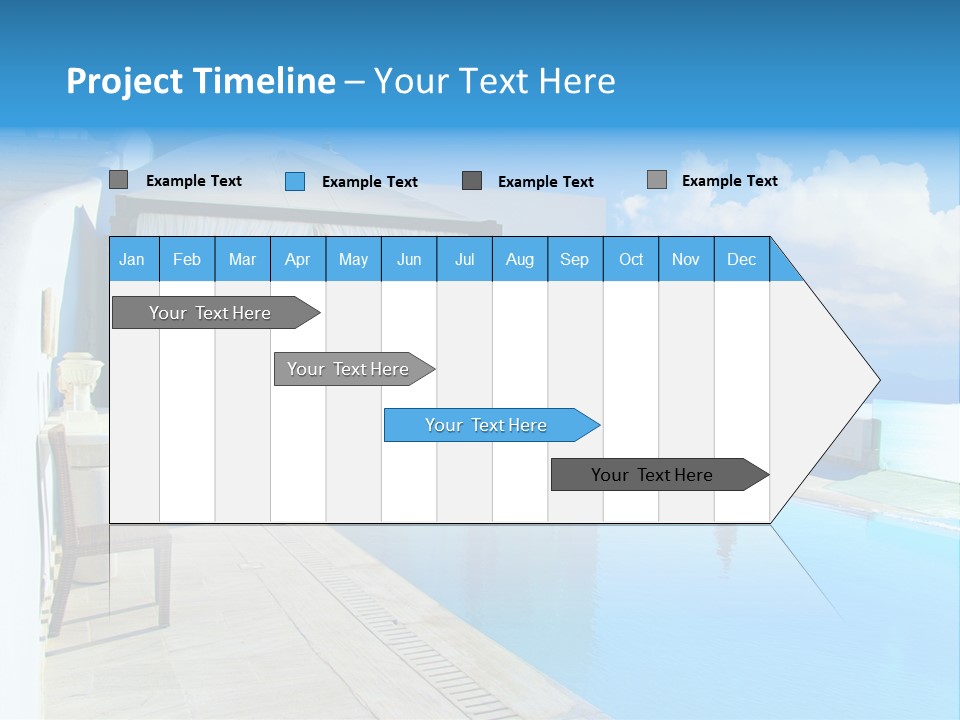 Project Timeline – Your Text Here

Example Text Example Text Example Text Example Text

| Jan | Feb | Mar | Apr | May | Jun | Jul | Aug | Sep | Oct | Nov | Dec |
|---|---|---|---|---|---|---|---|---|---|---|---|

Your Text Here

Your Text Here

Your Text Here

Your Text Here